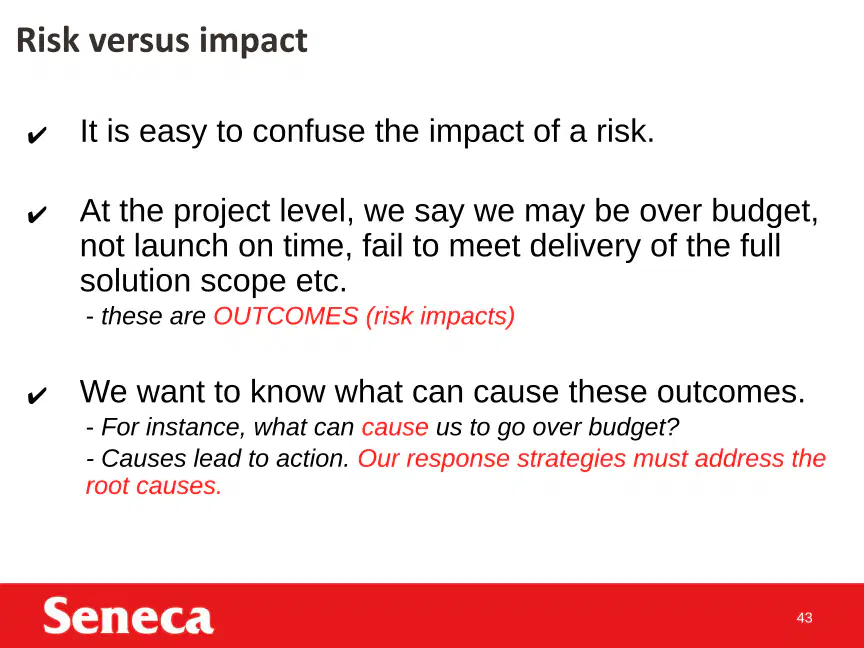 Risk versus impact

✔ It is easy to confuse the impact of a risk.

✔ At the project level, we say we may be over budget, not launch on time, fail to meet delivery of the full solution scope etc.

- these are OUTCOMES (risk impacts)

✔ We want to know what can cause these outcomes.

- For instance, what can cause us to go over budget?

- Causes lead to action. Our response strategies must address the root causes.

Seneca

43